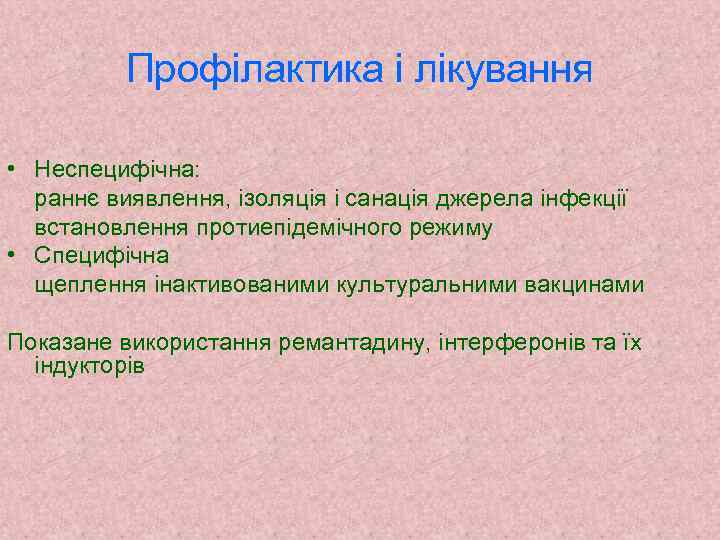 Профілактика і лікування

• Неспецифічна:
раннє виявлення, ізоляція і санація джерела інфекції
встановлення протиепідемічного режиму
• Специфічна
щеплення інактивованими культуральними вакцинами

Показане використання ремантадину, інтерферонів та їх індукторів